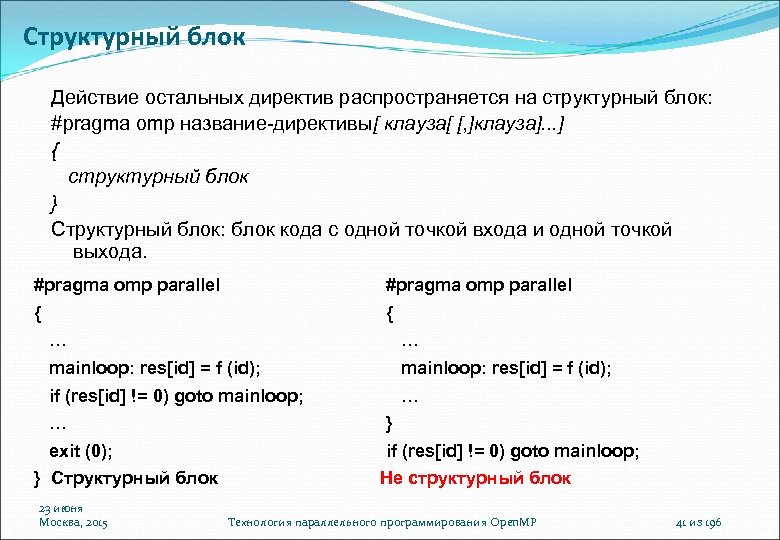 Структурный блок

Действие остальных директив распространяется на структурный блок:
#pragma omp название-директивы[ клауза[ [,]клауза]...]
{
структурный блок
}
Структурный блок: блок кода с одной точкой входа и одной точкой выхода.

#pragma omp parallel
{
…
mainloop: res[id] = f (id);
if (res[id] != 0) goto mainloop;
…
exit (0);
} Структурный блок

#pragma omp parallel
{
…
mainloop: res[id] = f (id);
…
}
if (res[id] != 0) goto mainloop;
Не структурный блок

23 июня
Москва, 2015

Технология параллельного программирования OpenMP

41 из 196